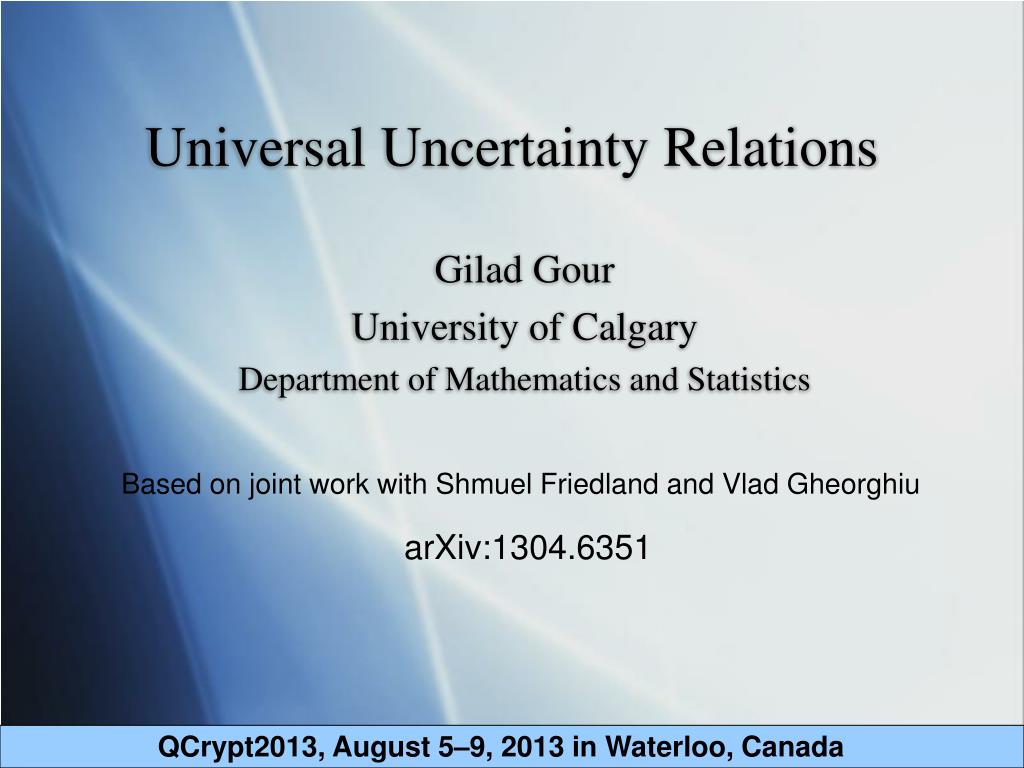 Universal Uncertainty Relations

Gilad Gour
University of Calgary
Department of Mathematics and Statistics

Based on joint work with Shmuel Friedland and Vlad Gheorghiu

arXiv:1304.6351

QCrypt2013, August 5–9, 2013 in Waterloo, Canada